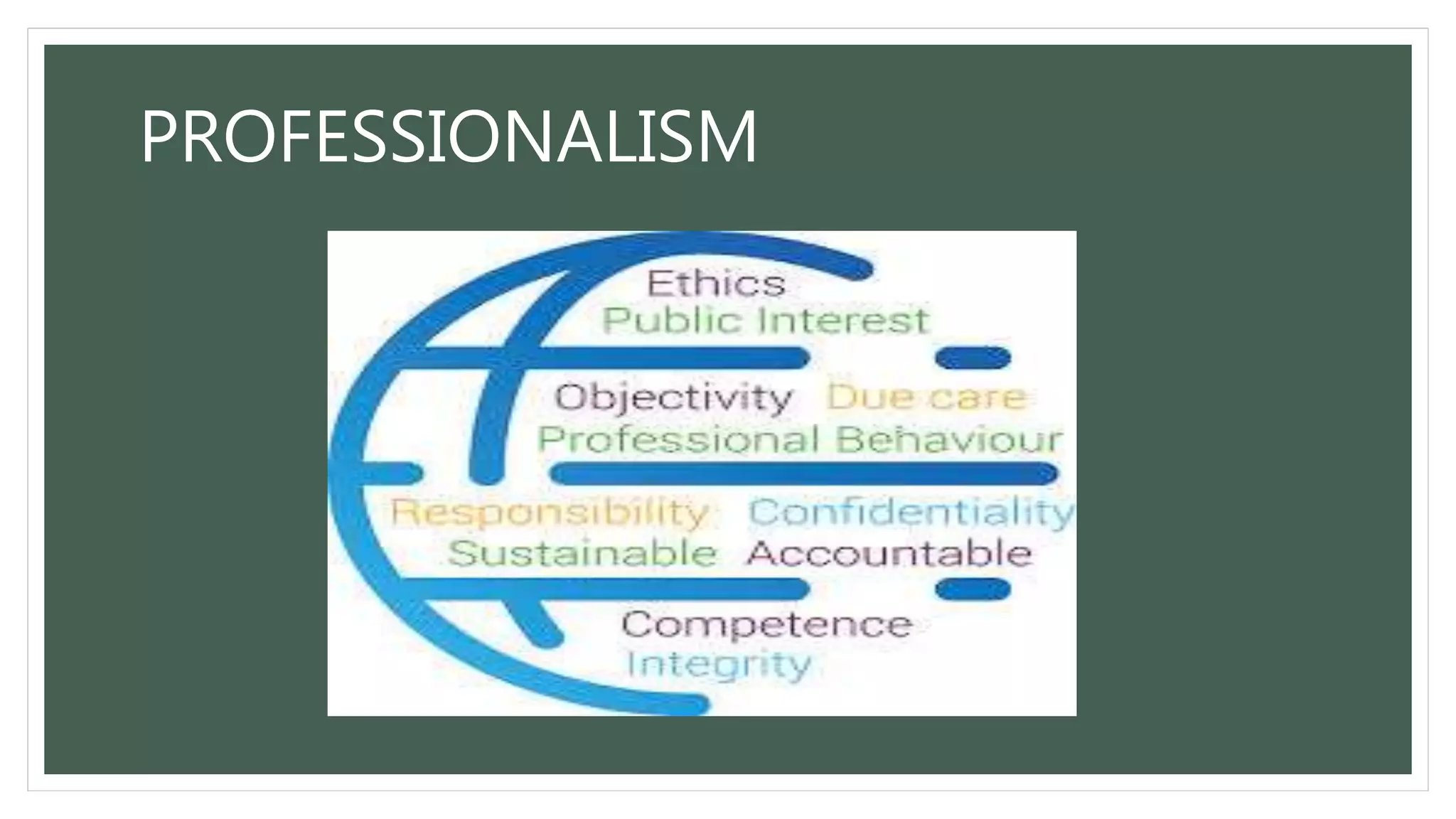 PROFESSIONALISM

Ethics
Public Interest

Objectivity Due care
Professional Behaviour

Responsibility Confidentiality
Sustainable Accountable

Competence
Integrity